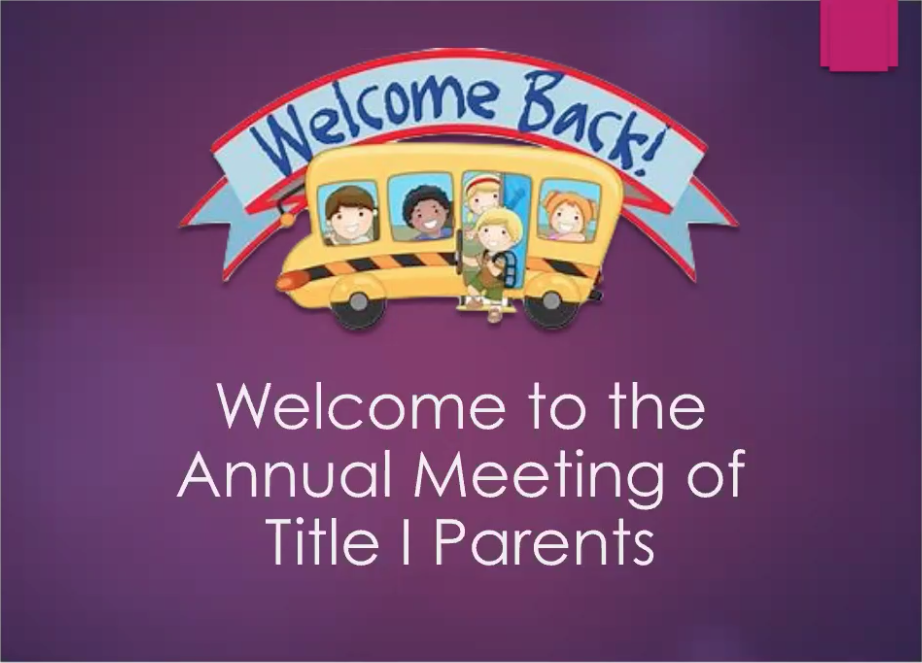 Welcome Back!

Welcome to the Annual Meeting of Title I Parents